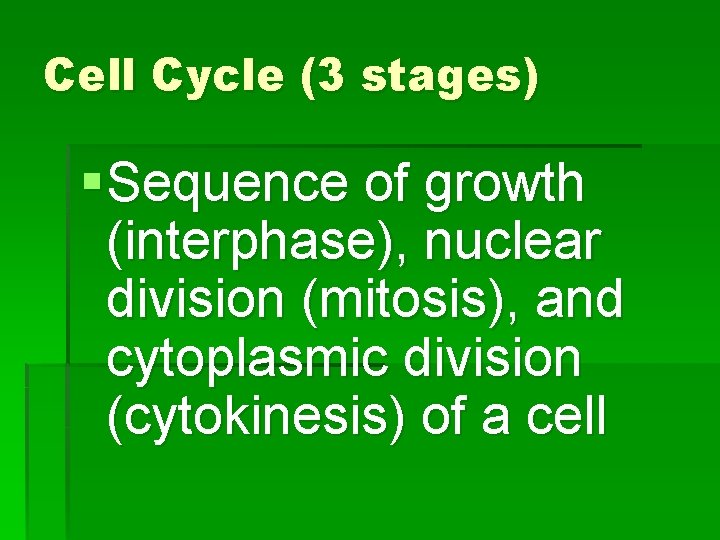 Cell Cycle (3 stages)

Sequence of growth (interphase), nuclear division (mitosis), and cytoplasmic division (cytokinesis) of a cell